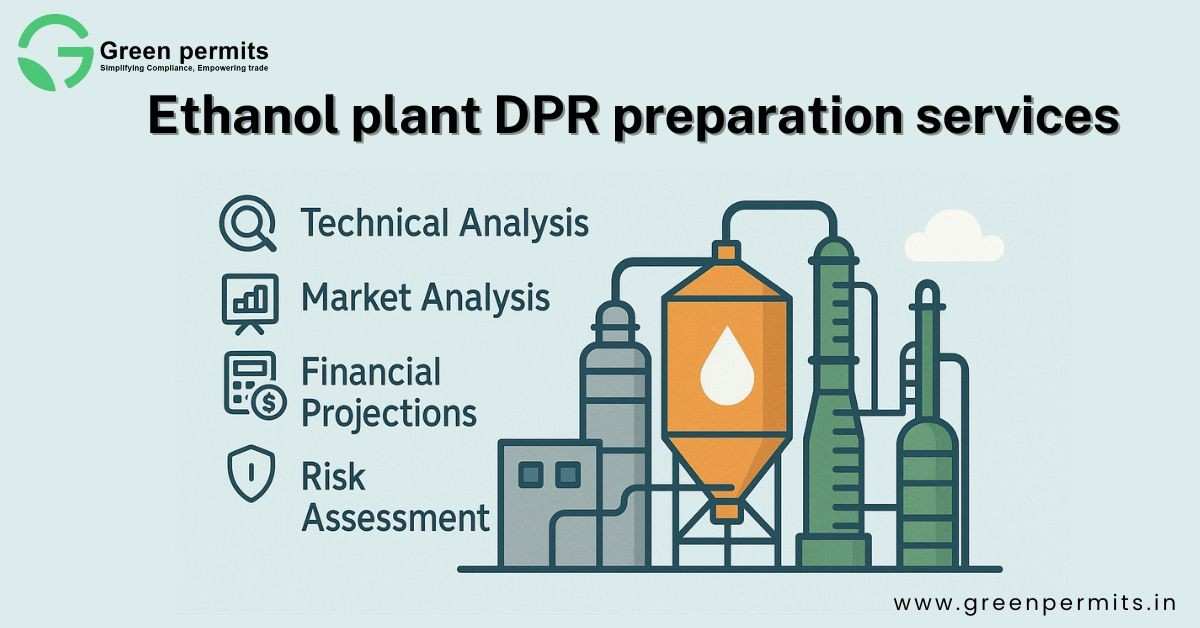 Green permits
Simplifying Compliance, Empowering trade

Ethanol plant DPR preparation services

Technical Analysis

Market Analysis

Financial Projections

Risk Assessment

www.greenpermits.in